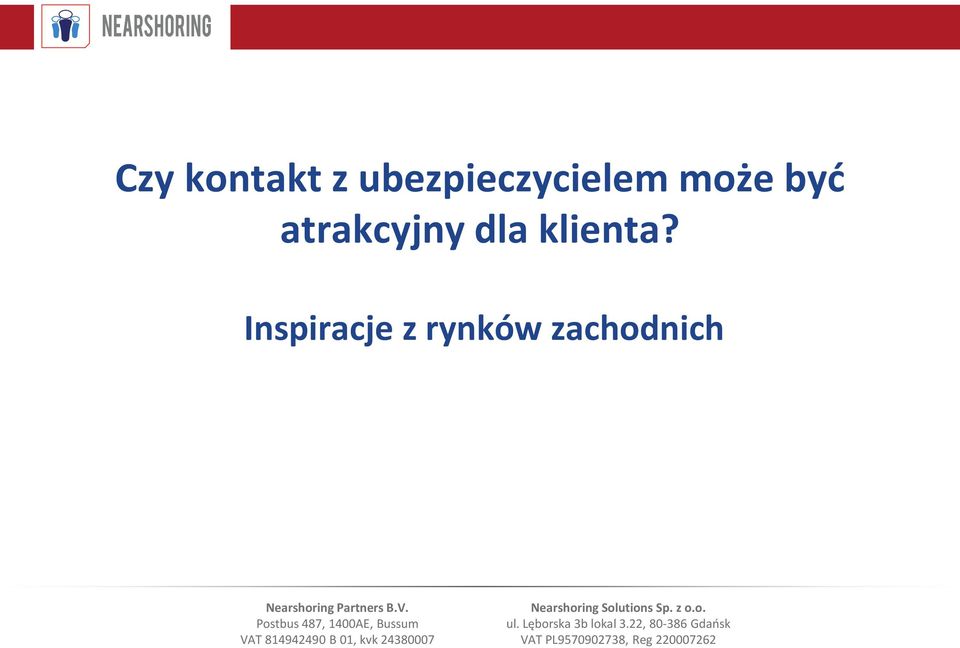 NEARSHORING

Czy kontakt z ubezpieczycielem może być atrakcyjny dla klienta?

Inspiracje z rynków zachodnich

Nearshoring Partners B.V.
Postbus 487, 1400AE, Bussum
VAT 814942490 B 01, kvk 24380007

Nearshoring Solutions Sp. z o.o.
ul. Lęborska 3b lokal 3.22, 80-386 Gdańsk
VAT PL9570902738, Reg 220007262